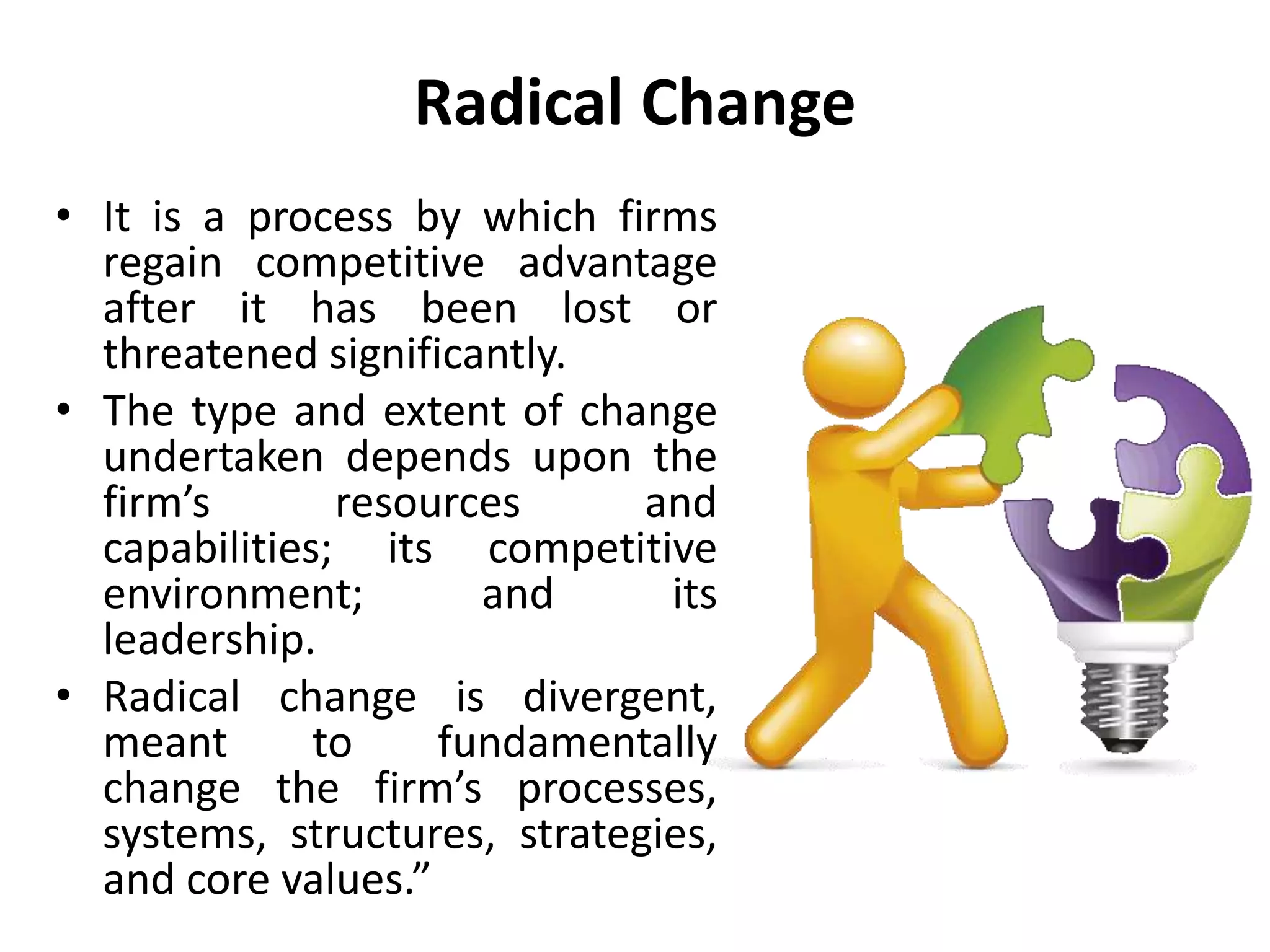 Radical Change

• It is a process by which firms regain competitive advantage after it has been lost or threatened significantly.
• The type and extent of change undertaken depends upon the firm’s resources and capabilities; its competitive environment; and its leadership.
• Radical change is divergent, meant to fundamentally change the firm’s processes, systems, structures, strategies, and core values.”